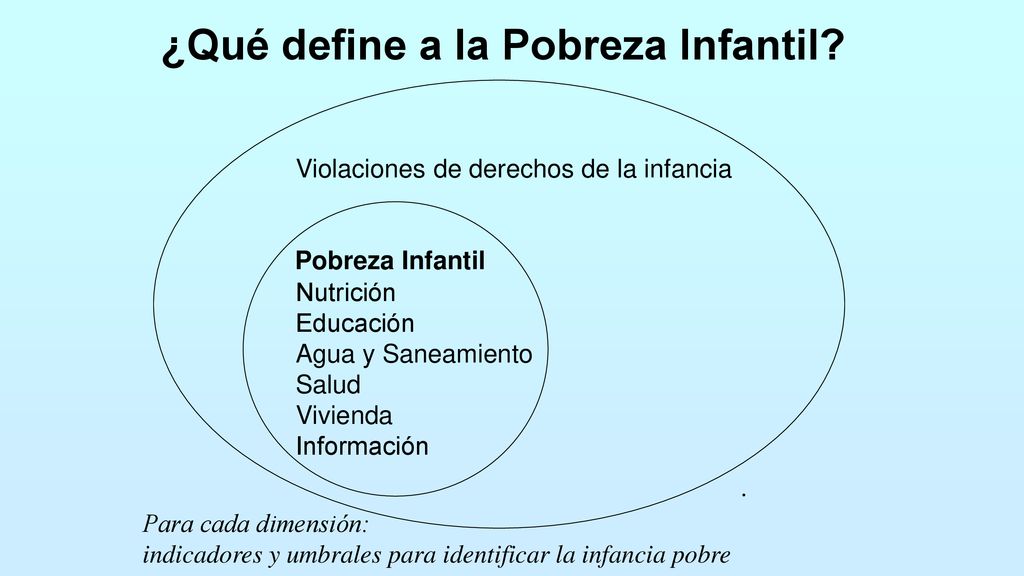 ¿Qué define a la Pobreza Infantil?

Violaciones de derechos de la infancia

Pobreza Infantil
Nutrición
Educación
Agua y Saneamiento
Salud
Vivienda
Información

.

Para cada dimensión:
indicadores y umbrales para identificar la infancia pobre